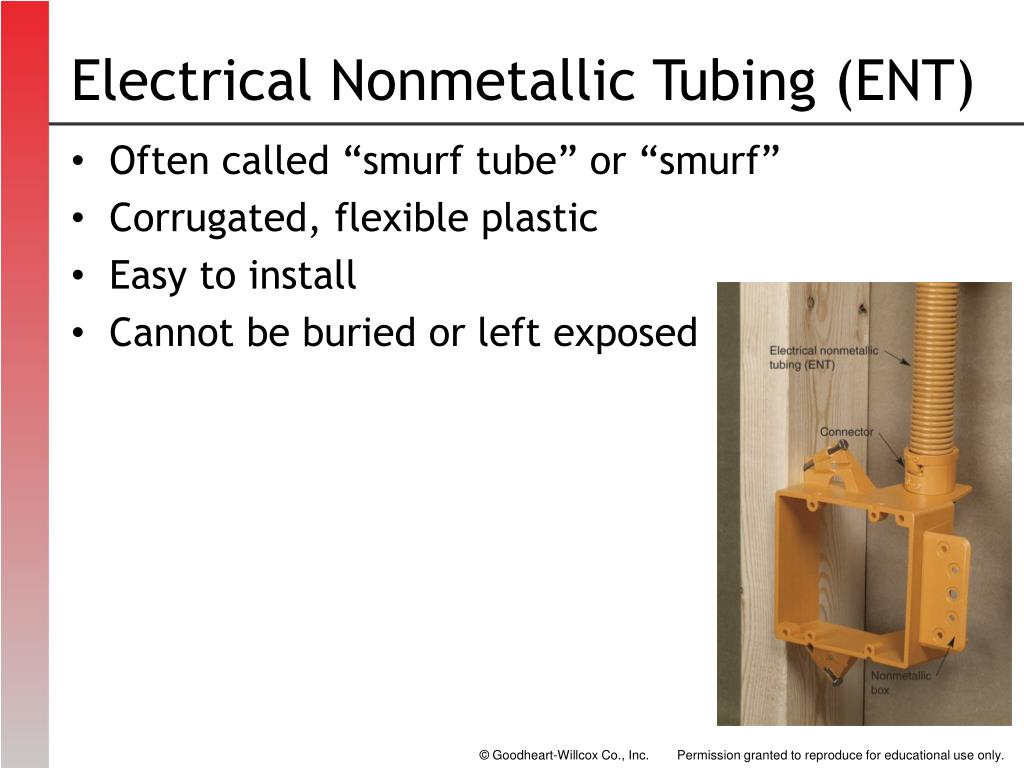 Electrical Nonmetallic Tubing (ENT)

• Often called “smurf tube” or “smurf”
• Corrugated, flexible plastic
• Easy to install
• Cannot be buried or left exposed

Electrical nonmetallic tubing (ENT)

Connector

Nonmetallic box

© Goodheart-Willcox Co., Inc. Permission granted to reproduce for educational use only.